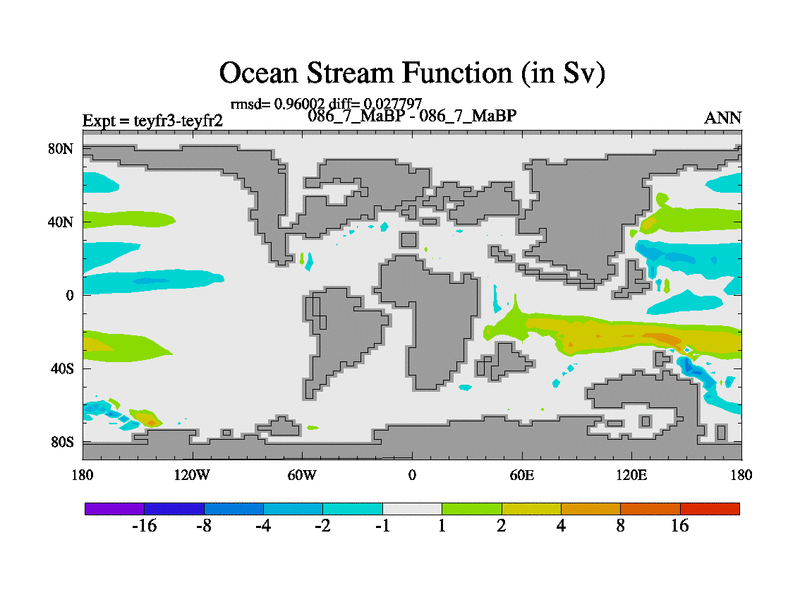 Ocean Stream Function (in Sv)

rmsd= 0.96002 diff= 0.027797

Expt = teyfr3-teyfr2

086_7_MaBP - 086_7_MaBP

ANN

80N
40N
0
40S
80S

180
120W
60W
0
60E
120E
180

-16
-8
-4
-2
-1
1
2
4
8
16